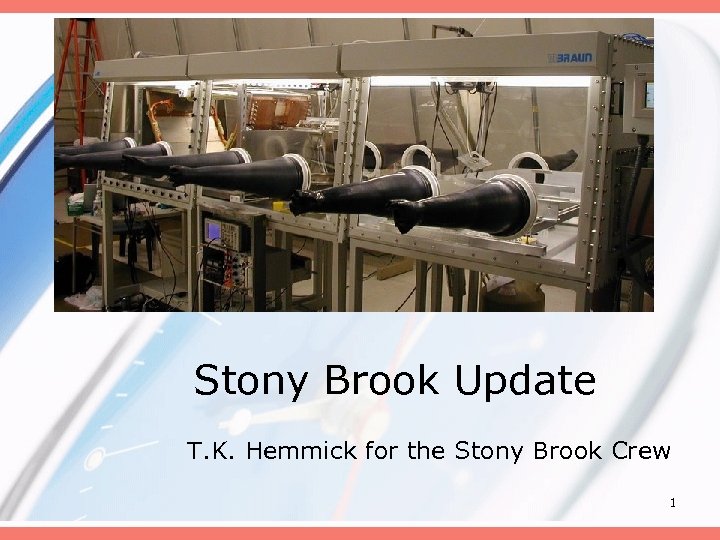 BRAUN

Stony Brook Update

T.K. Hemmick for the Stony Brook Crew

1